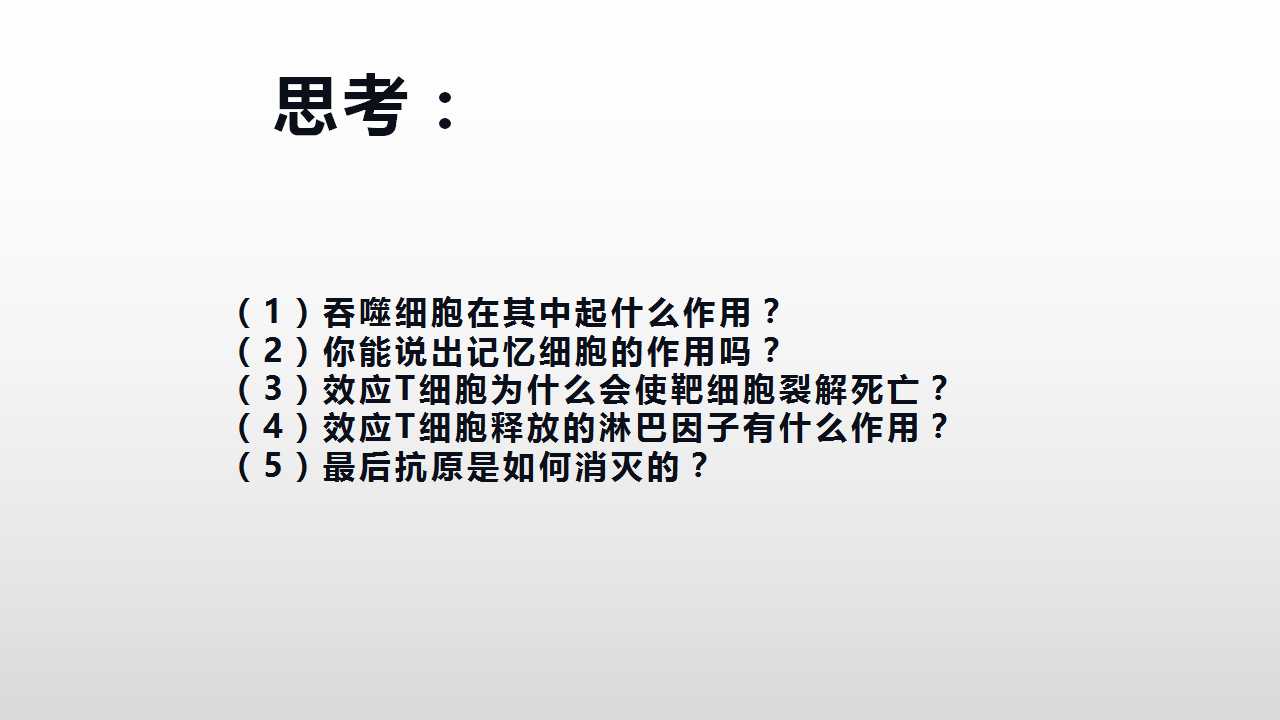 思考：

（1）吞噬细胞在其中起什么作用？
（2）你能说出记忆细胞的作用吗？
（3）效应T细胞为什么会使靶细胞裂解死亡？
（4）效应T细胞释放的淋巴因子有什么作用？
（5）最后抗原是如何消灭的？